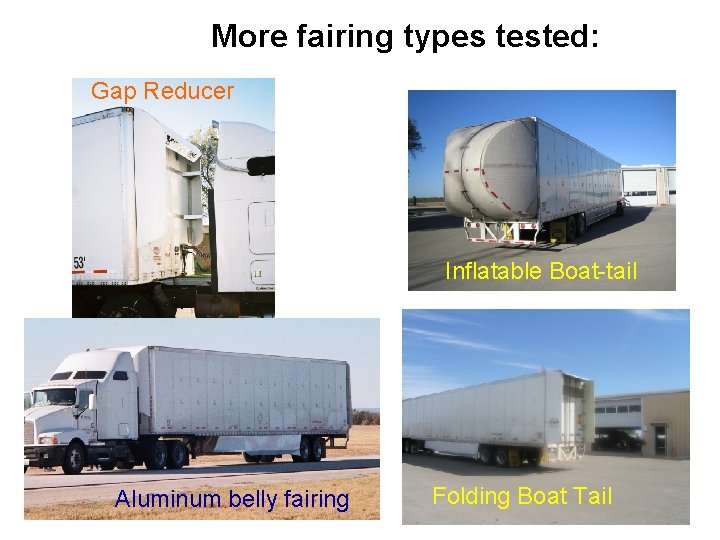 More fairing types tested:

Gap Reducer

53'

Inflatable Boat-tail

Aluminum belly fairing

Folding Boat Tail